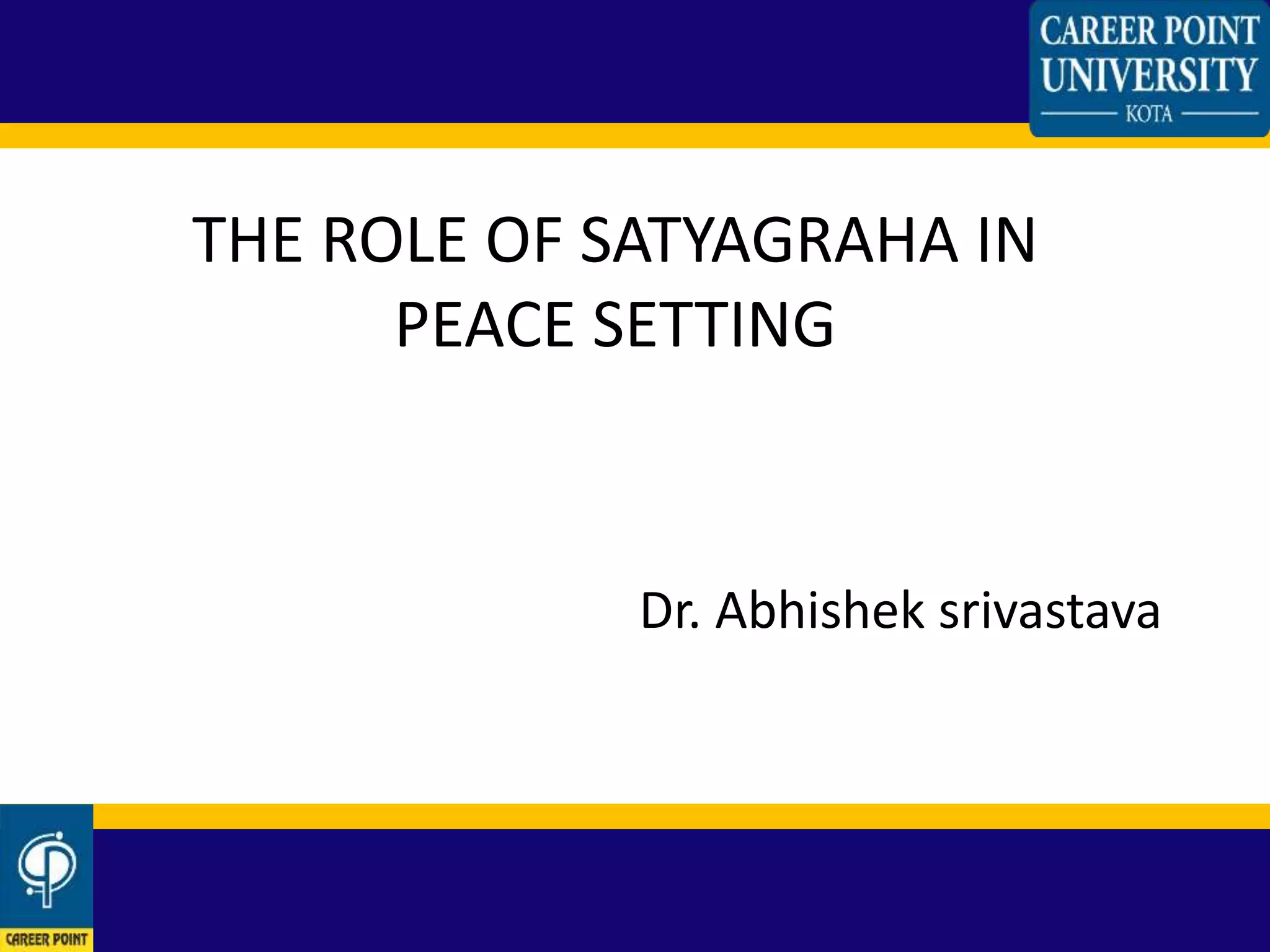 CAREER POINT UNIVERSITY
KOTA

THE ROLE OF SATYAGRAHA IN PEACE SETTING

Dr. Abhishek srivastava

CAREER POINT